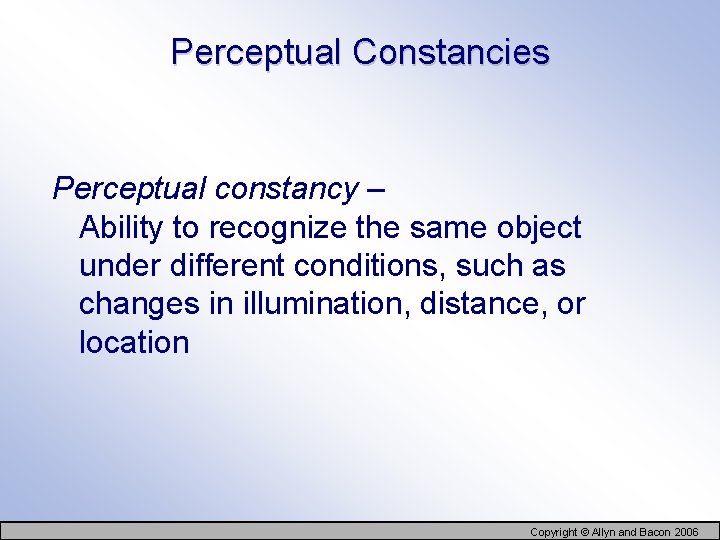 Perceptual Constancies

Perceptual constancy –
Ability to recognize the same object under different conditions, such as changes in illumination, distance, or location

Copyright © Allyn and Bacon 2006